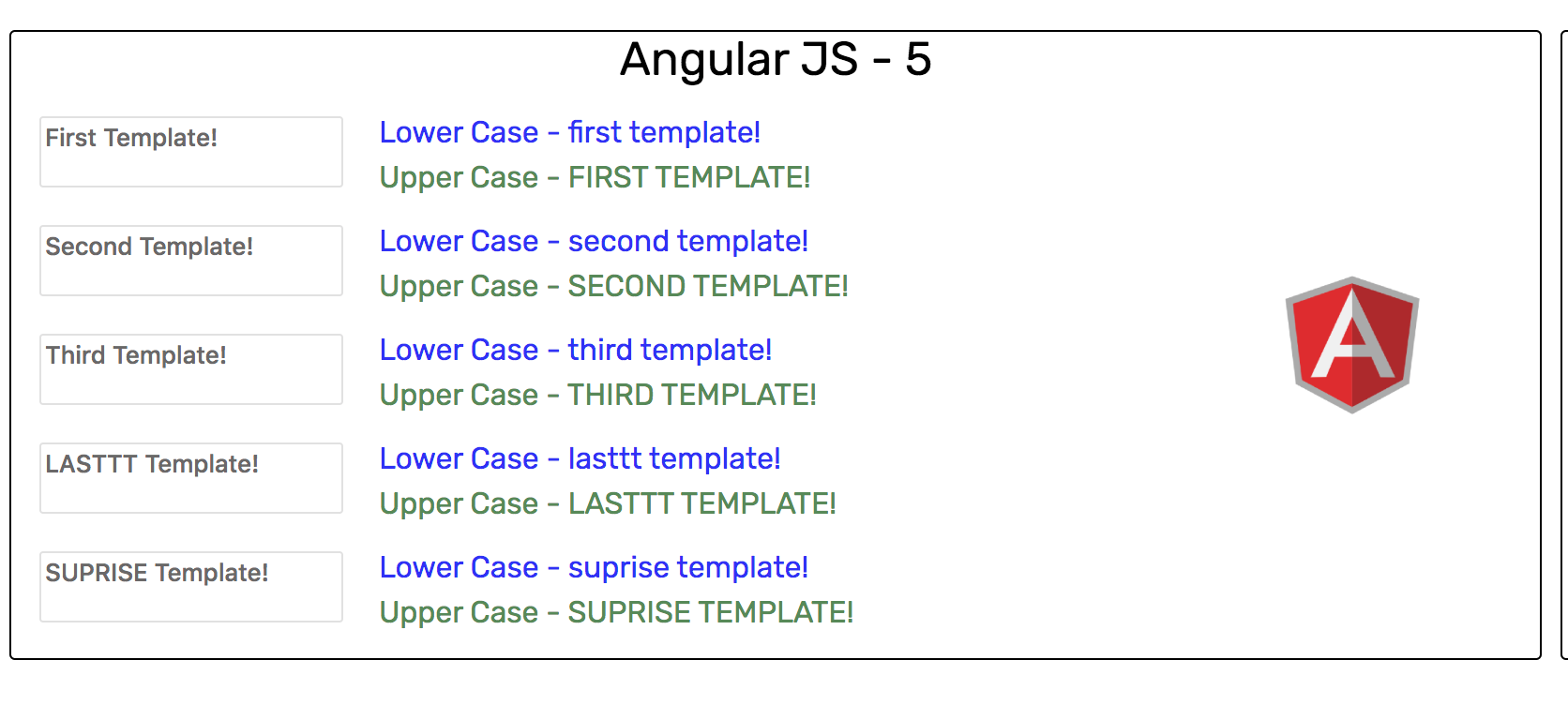 Angular JS - 5

First Template!

Lower Case - first template!

Upper Case - FIRST TEMPLATE!

Second Template!

Lower Case - second template!

Upper Case - SECOND TEMPLATE!

Third Template!

Lower Case - third template!

Upper Case - THIRD TEMPLATE!

LASTTT Template!

Lower Case - lasttt template!

Upper Case - LASTTT TEMPLATE!

SUPRISE Template!

Lower Case - suprise template!

Upper Case - SUPRISE TEMPLATE!

A